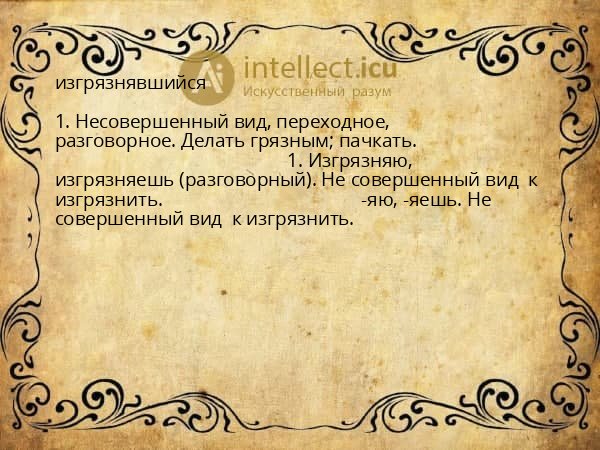 intellect.icu
Искусственный разум

изгрязнявшийся

1. Несовершенный вид, переходное, разговорное. Делать грязным; пачкать. 1. Изгрязняю, изгрязняешь (разговорный). Не совершенный вид к изгрязнить. -яю, -яешь. Не совершенный вид к изгрязнить.